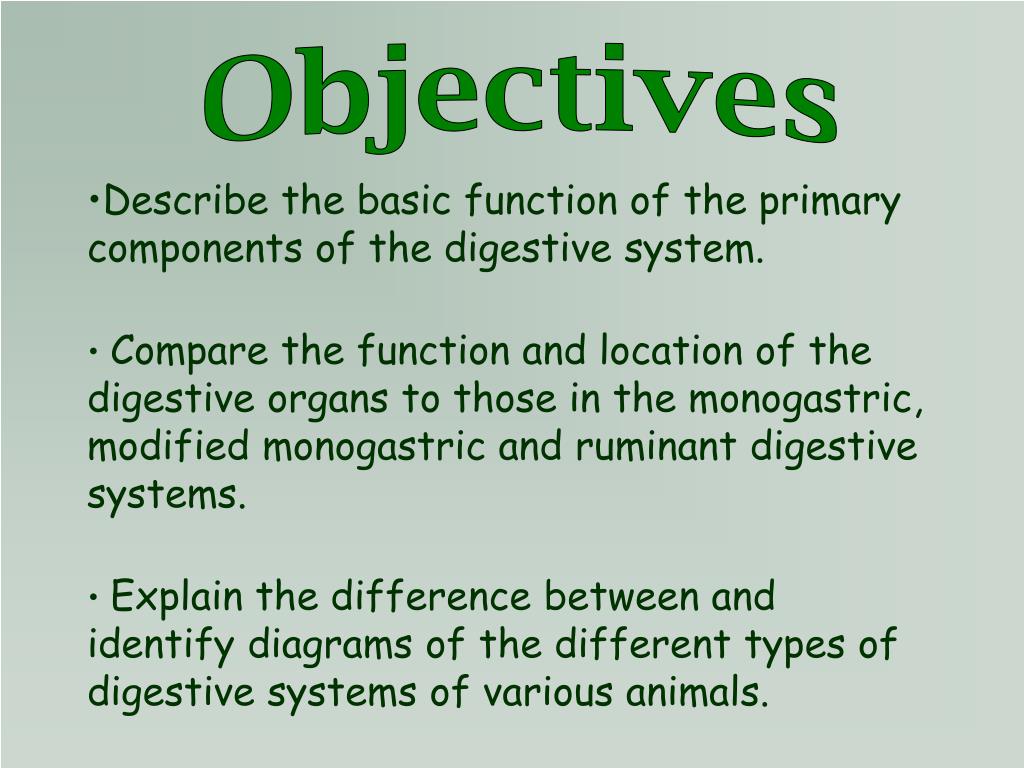 Objectives

•Describe the basic function of the primary components of the digestive system.

• Compare the function and location of the digestive organs to those in the monogastric, modified monogastric and ruminant digestive systems.

• Explain the difference between and identify diagrams of the different types of digestive systems of various animals.